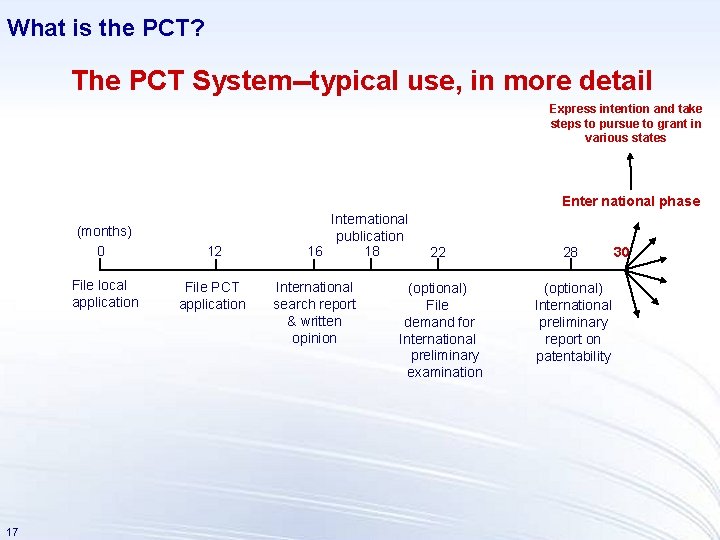 What is the PCT?

The PCT System–typical use, in more detail

Express intention and take steps to pursue to grant in various states

Enter national phase

(months)

International publication

0

12

16

18

22

28

30

File local application

File PCT application

International search report & written opinion

(optional) File demand for International preliminary examination

(optional) International preliminary report on patentability

17